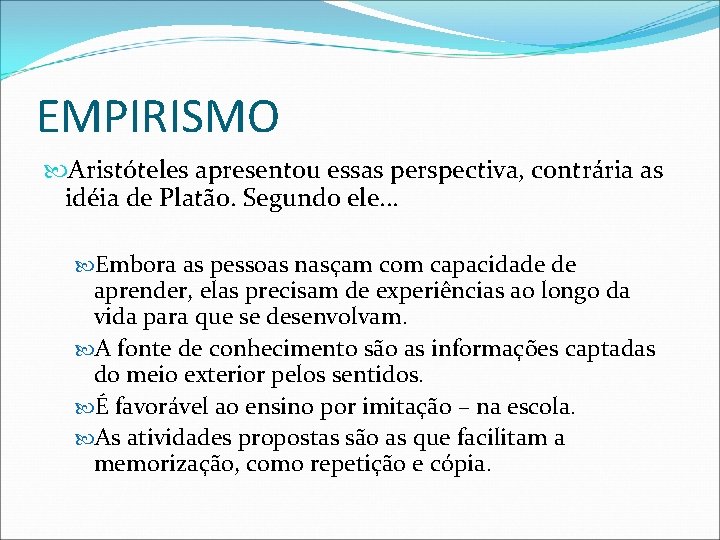 EMPIRISMO

Aristóteles apresentou essas perspectiva, contrária as idéia de Platão. Segundo ele...

Embora as pessoas nasçam com capacidade de aprender, elas precisam de experiências ao longo da vida para que se desenvolvam.

A fonte de conhecimento são as informações captadas do meio exterior pelos sentidos.

É favorável ao ensino por imitação – na escola.

As atividades propostas são as que facilitam a memorização, como repetição e cópia.